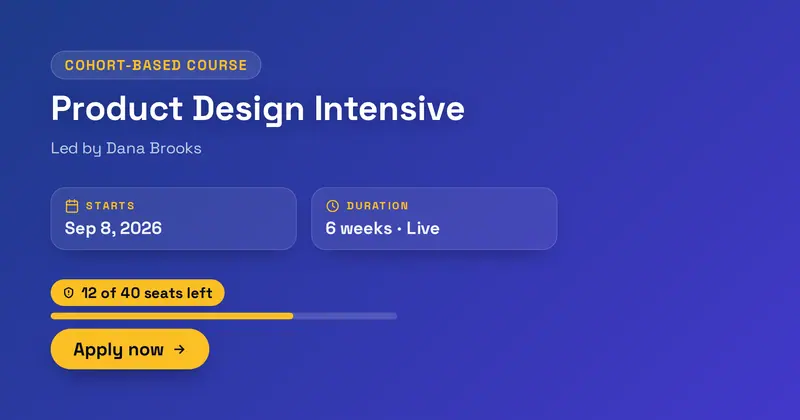 COHORT-BASED COURSE

Product Design Intensive

Led by Dana Brooks

STARTS
Sep 8, 2026

DURATION
6 weeks · Live

12 of 40 seats left

Apply now →